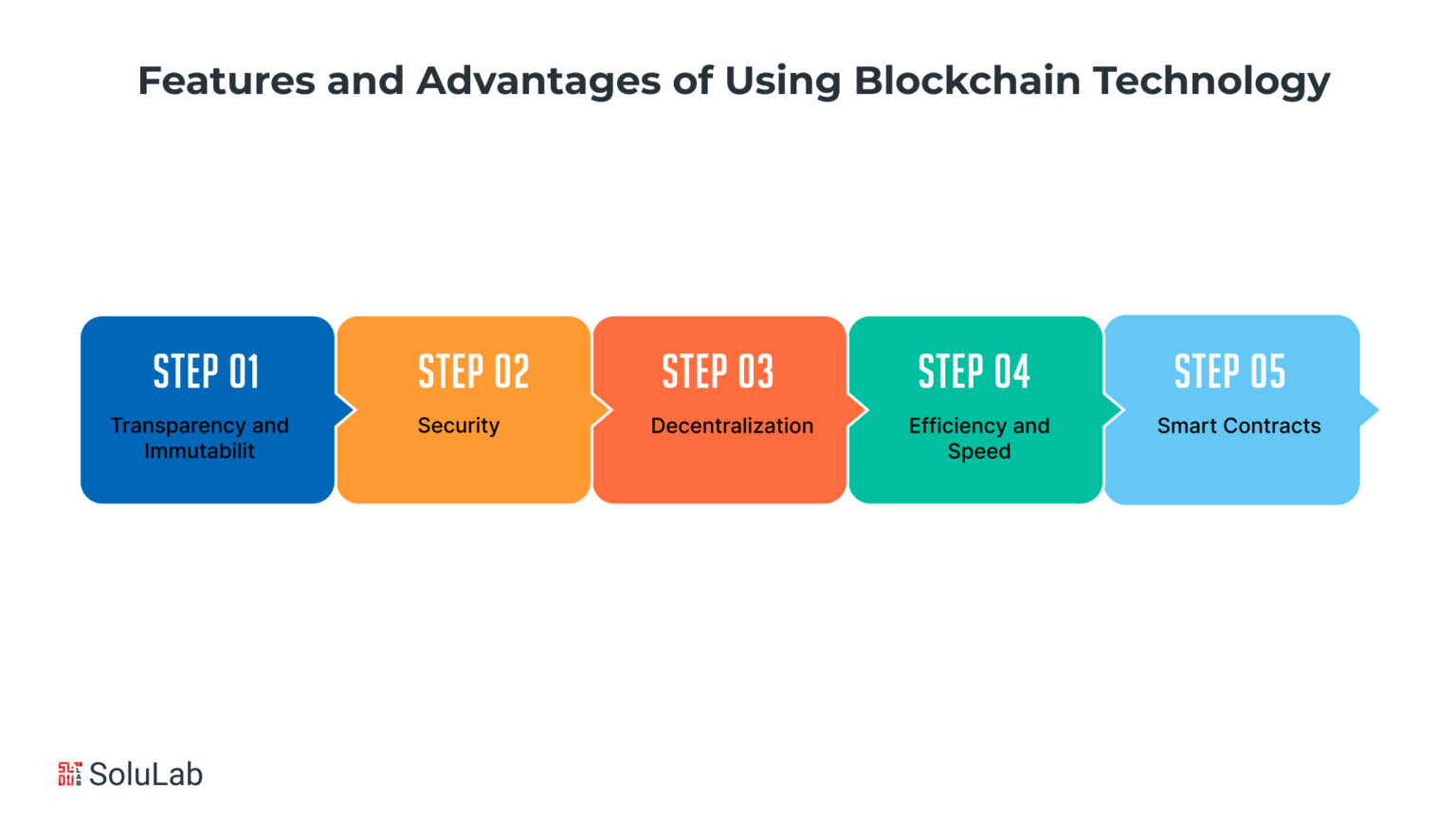 Features and Advantages of Using Blockchain Technology

STEP 01
Transparency and Immutabilit

STEP 02
Security

STEP 03
Decentralization

STEP 04
Efficiency and Speed

STEP 05
Smart Contracts

SoluLab